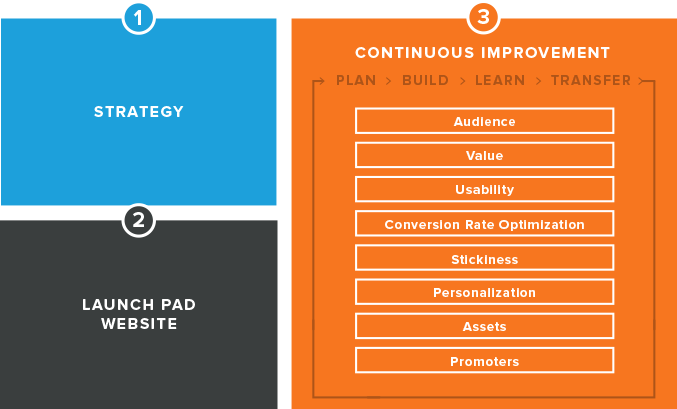 1

STRATEGY

2

LAUNCH PAD WEBSITE

3

CONTINUOUS IMPROVEMENT

PLAN > BUILD > LEARN > TRANSFER

Audience

Value

Usability

Conversion Rate Optimization

Stickiness

Personalization

Assets

Promoters